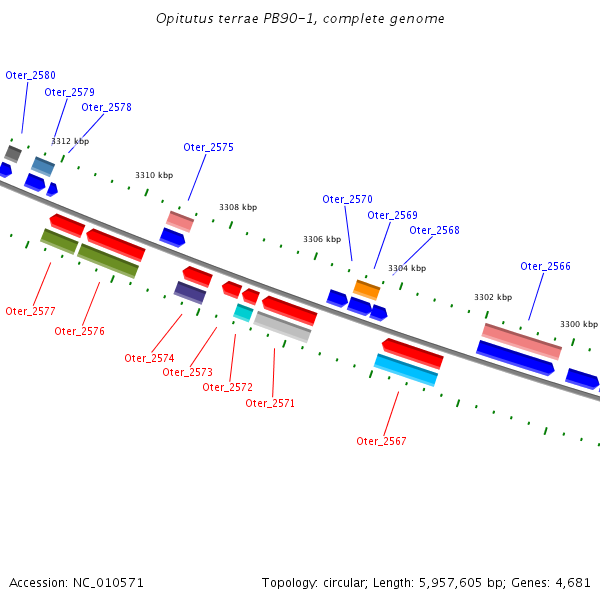 Opitutus terrae PB90-1, complete genome

Oter_2580
Oter_2579
Oter_2578
3312 kbp
Oter_2575
3310 kbp
3308 kbp
Oter_2570
Oter_2569
Oter_2568
3306 kbp
3304 kbp
Oter_2566
3302 kbp
3300 kbp
Oter_2577
Oter_2576
Oter_2574
Oter_2573
Oter_2572
Oter_2571
Oter_2567

Accession: NC_010571
Topology: circular; Length: 5,957,605 bp; Genes: 4,681